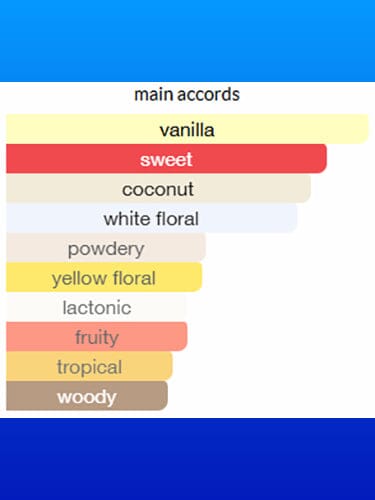 main accords

vanilla

sweet

coconut

white floral

powdery

yellow floral

lactonic

fruity

tropical

woody